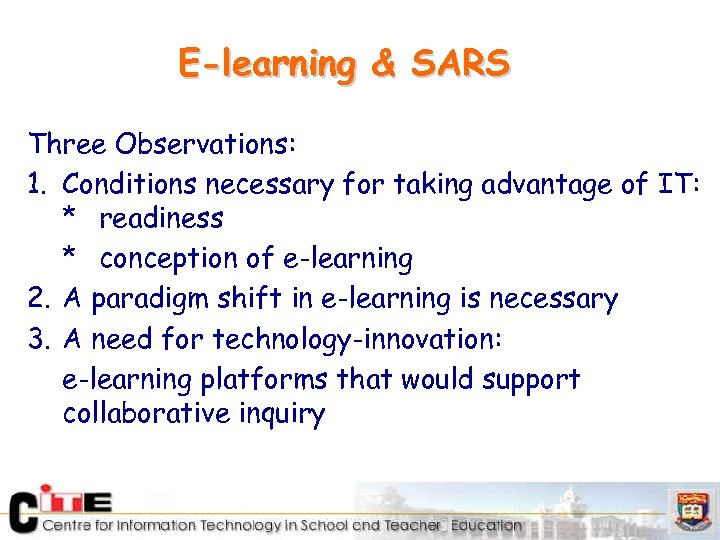 E-learning & SARS

Three Observations:

1. Conditions necessary for taking advantage of IT:
* readiness
* conception of e-learning
2. A paradigm shift in e-learning is necessary
3. A need for technology-innovation:
e-learning platforms that would support collaborative inquiry

CITE
Centre for Information Technology in School and Teacher Education